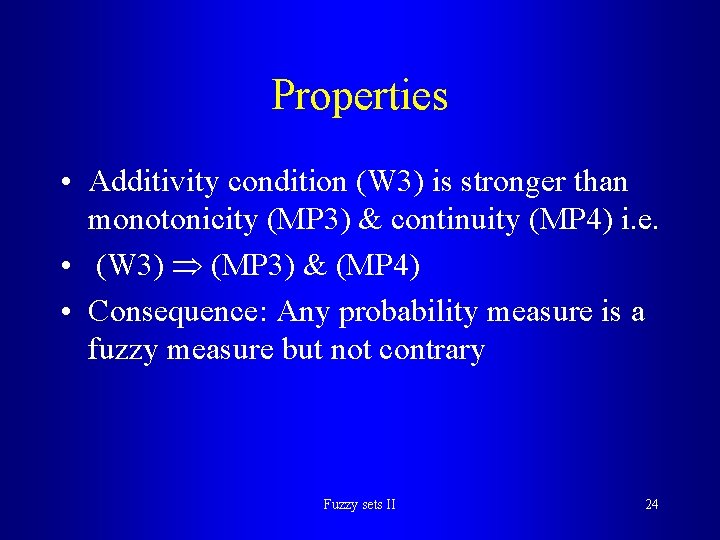 Properties

• Additivity condition (W3) is stronger than monotonicity (MP3) & continuity (MP4) i.e.
• (W3) $\Rightarrow$ (MP3) & (MP4)
• Consequence: Any probability measure is a fuzzy measure but not contrary

Fuzzy sets II

24